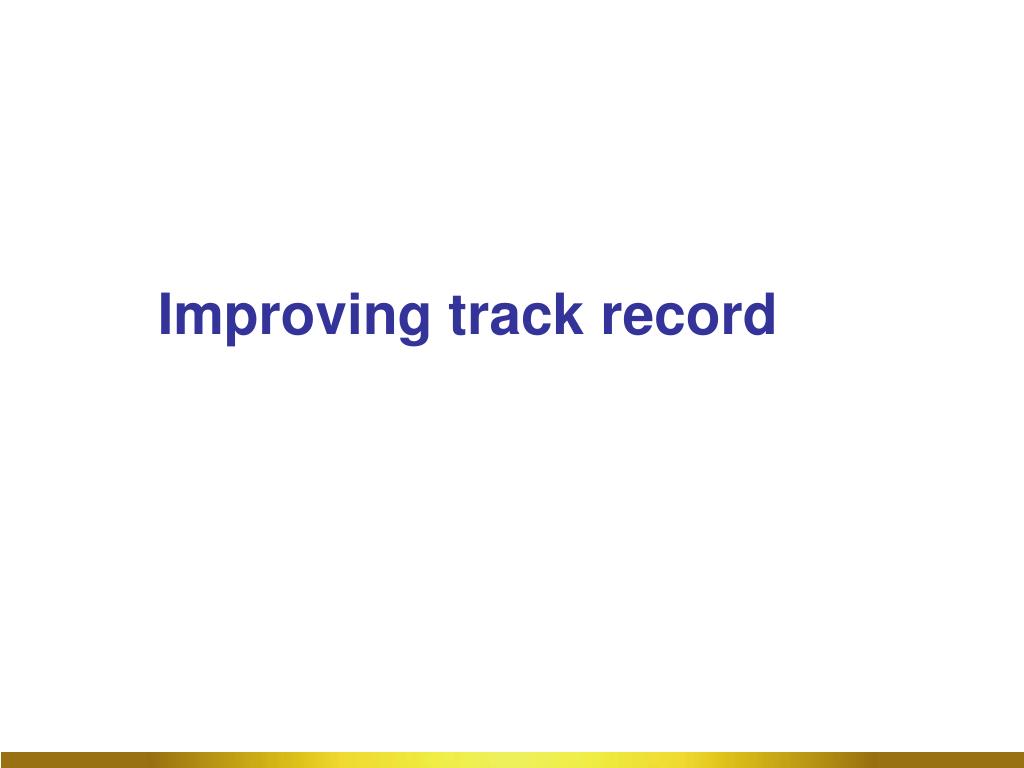 Improving track record